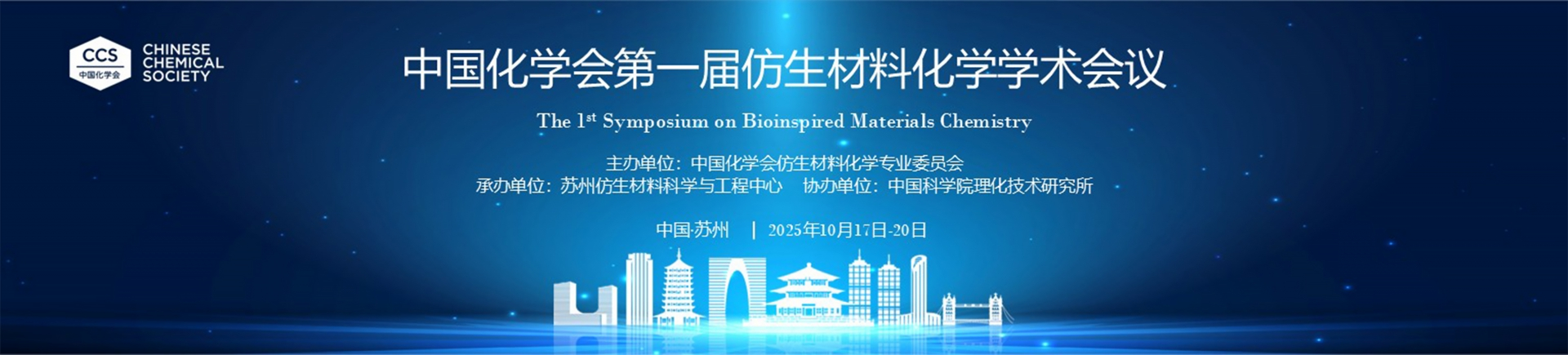 CCS
中国化学会
CHINESE CHEMICAL SOCIETY

中国化学会第一届仿生材料化学学术会议

The 1$^{st}$ Symposium on Bioinspired Materials Chemistry

主办单位：中国化学会仿生材料化学专业委员会
承办单位：苏州仿生材料科学与工程中心　协办单位：中国科学院理化技术研究所

中国·苏州　|　2025年10月17日-20日